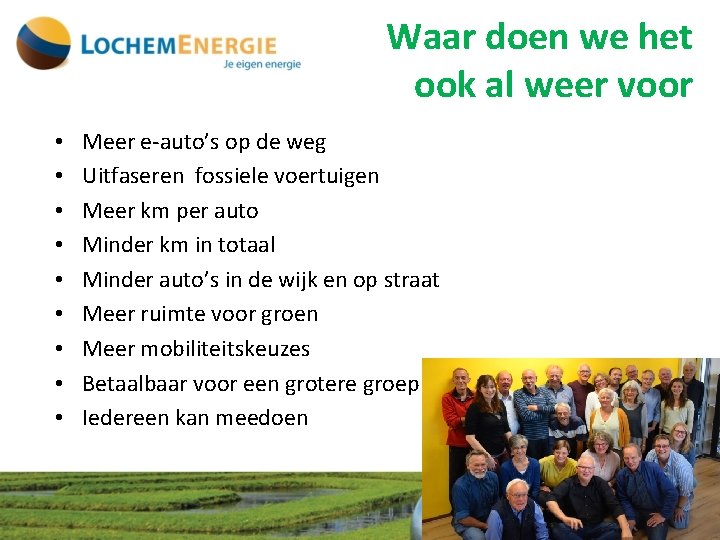 LOCHEMENERGIE
Je eigen energie

Waar doen we het ook al weer voor

• Meer e-auto's op de weg
• Uitfaseren fossiele voertuigen
• Meer km per auto
• Minder km in totaal
• Minder auto's in de wijk en op straat
• Meer ruimte voor groen
• Meer mobiliteitskeuzes
• Betaalbaar voor een grotere groep
• Iedereen kan meedoen